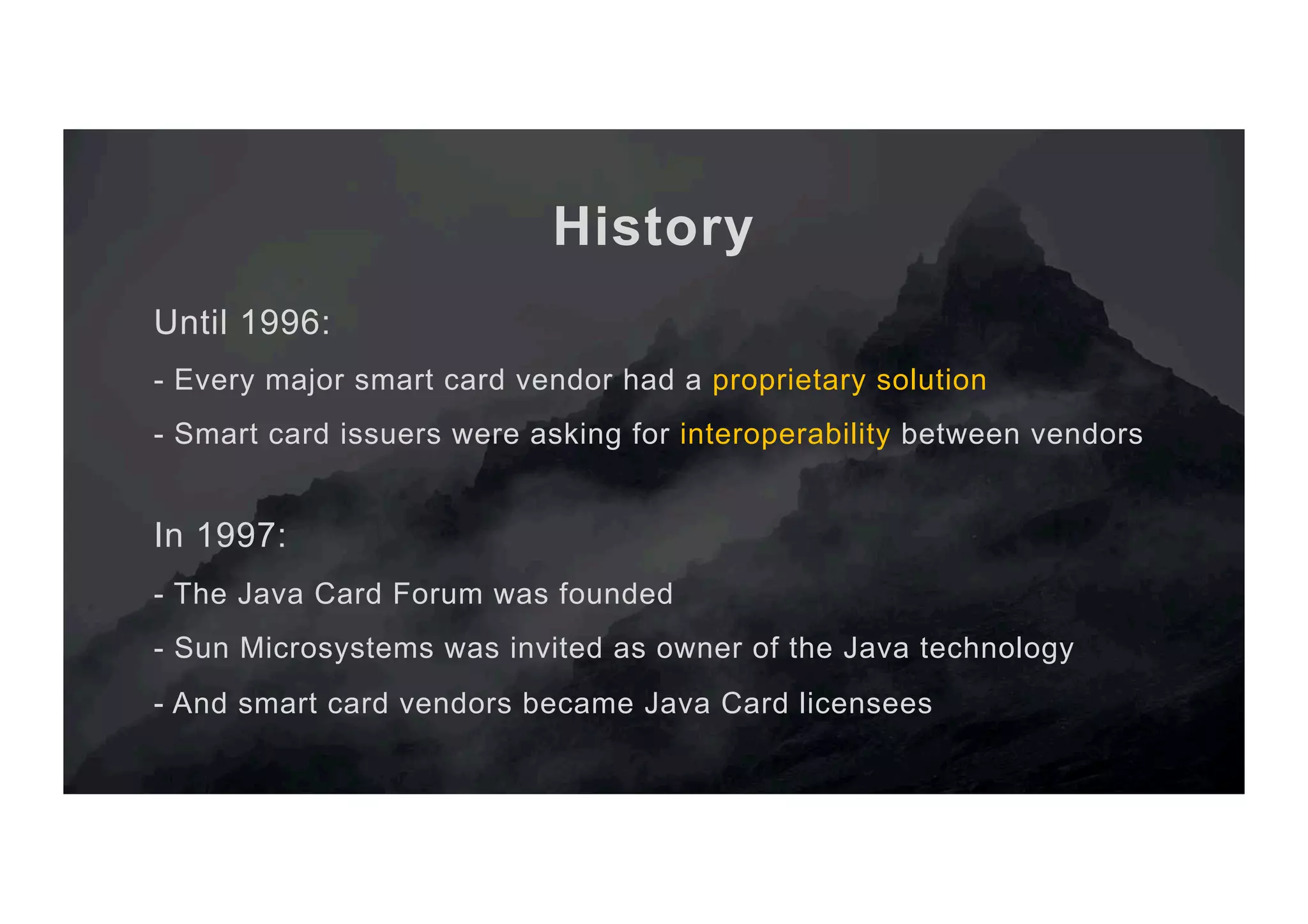 History

Until 1996:

- Every major smart card vendor had a proprietary solution

- Smart card issuers were asking for interoperability between vendors

In 1997:

- The Java Card Forum was founded

- Sun Microsystems was invited as owner of the Java technology

- And smart card vendors became Java Card licensees